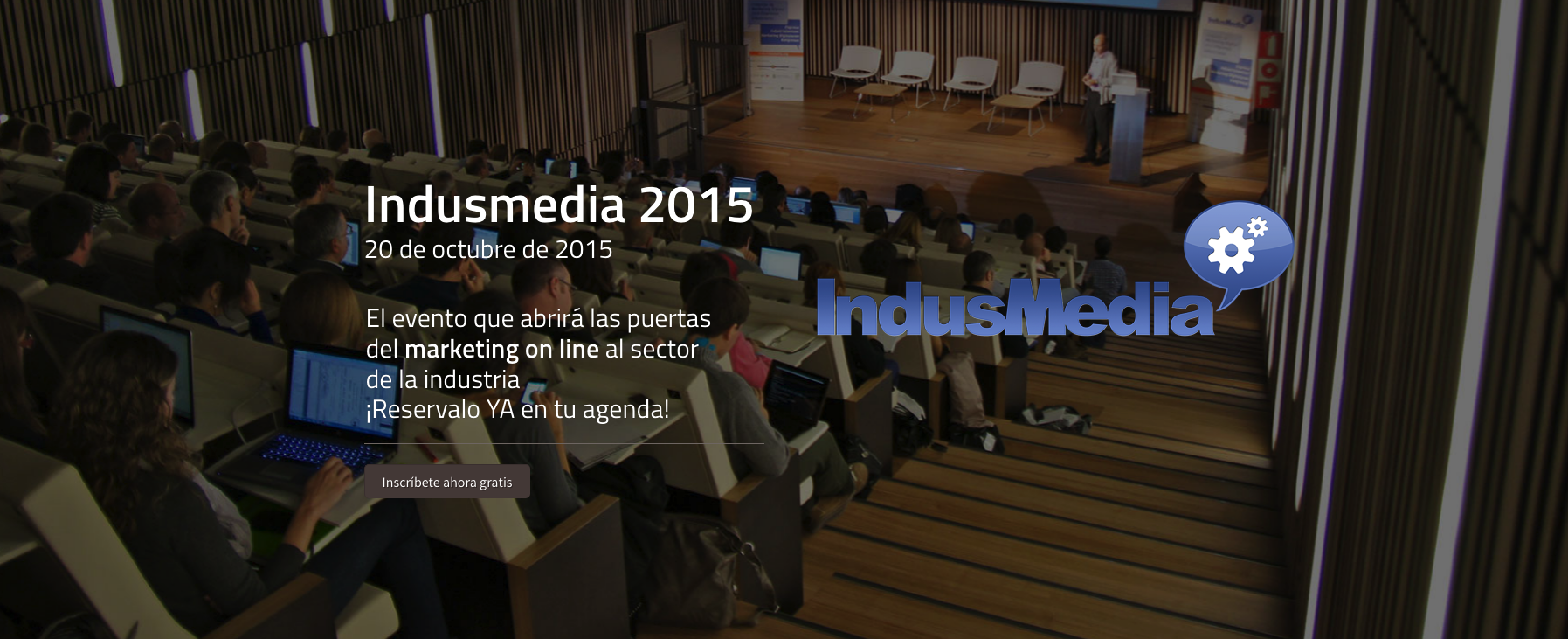 Indusmedia 2015
20 de octubre de 2015

El evento que abrirá las puertas del marketing on line al sector de la industria
¡Reservalo YA en tu agenda!

Inscríbete ahora gratis

IndusMedia